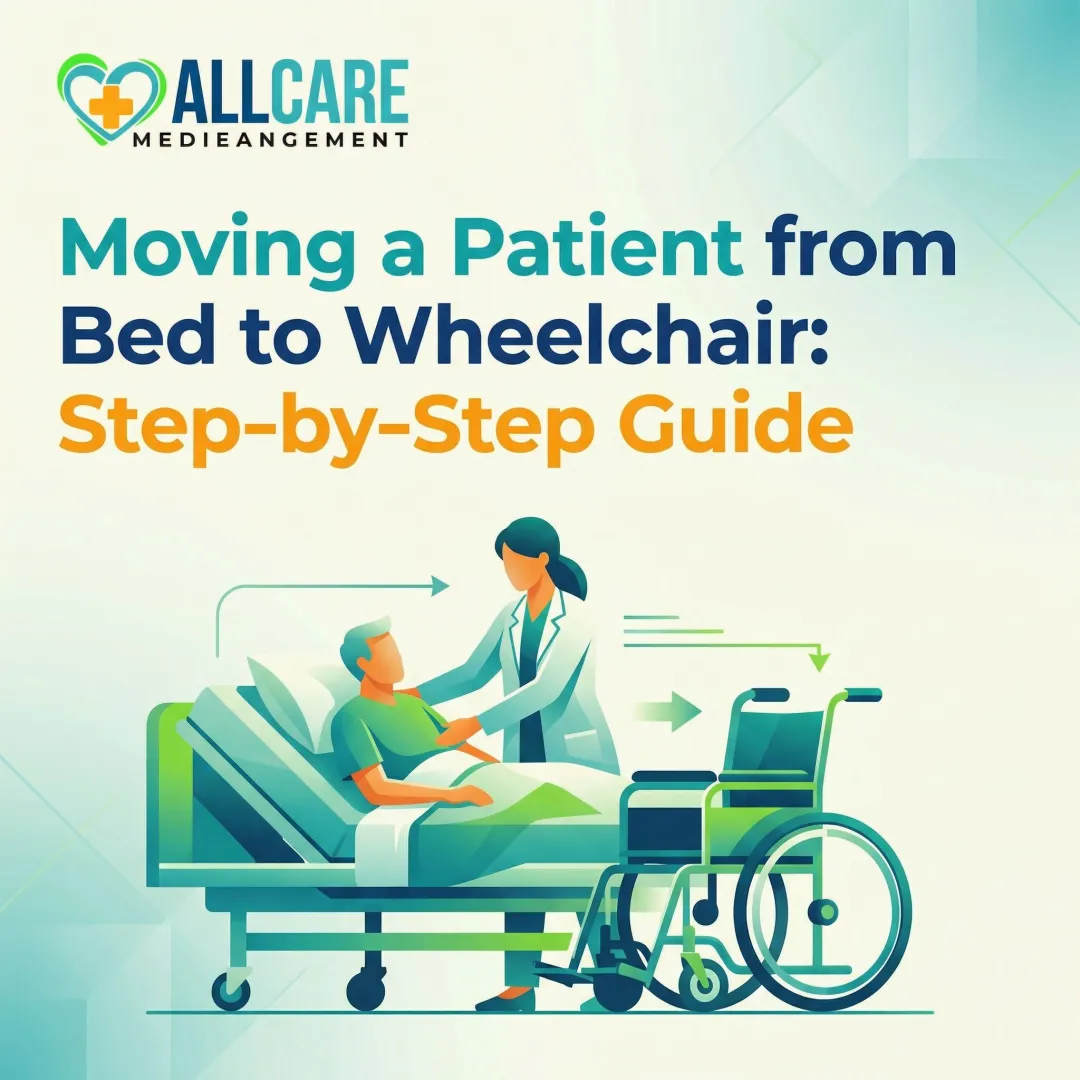 ALLCARE
MEDIEANGEMENT

Moving a Patient from Bed to Wheelchair: Step-by-Step Guide